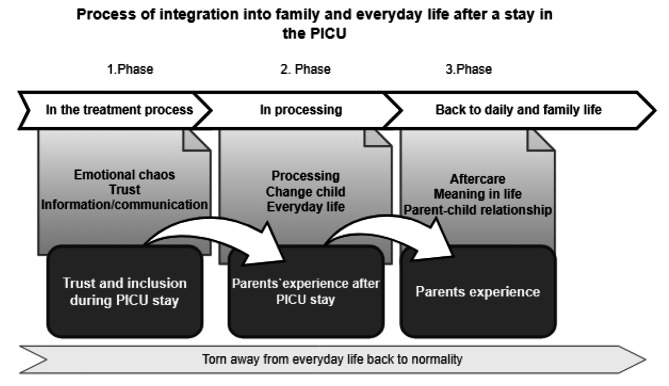 Process of integration into family and everyday life after a stay in the PICU

1.Phase

2. Phase

3.Phase

In the treatment process

In processing

Back to daily and family life

Emotional chaos
Trust
Information/communication

Processing
Change child
Everyday life

Aftercare
Meaning in life
Parent-child relationship

Trust and inclusion during PICU stay

Parents`experience after PICU stay

Parents experience

Torn away from everyday life back to normality